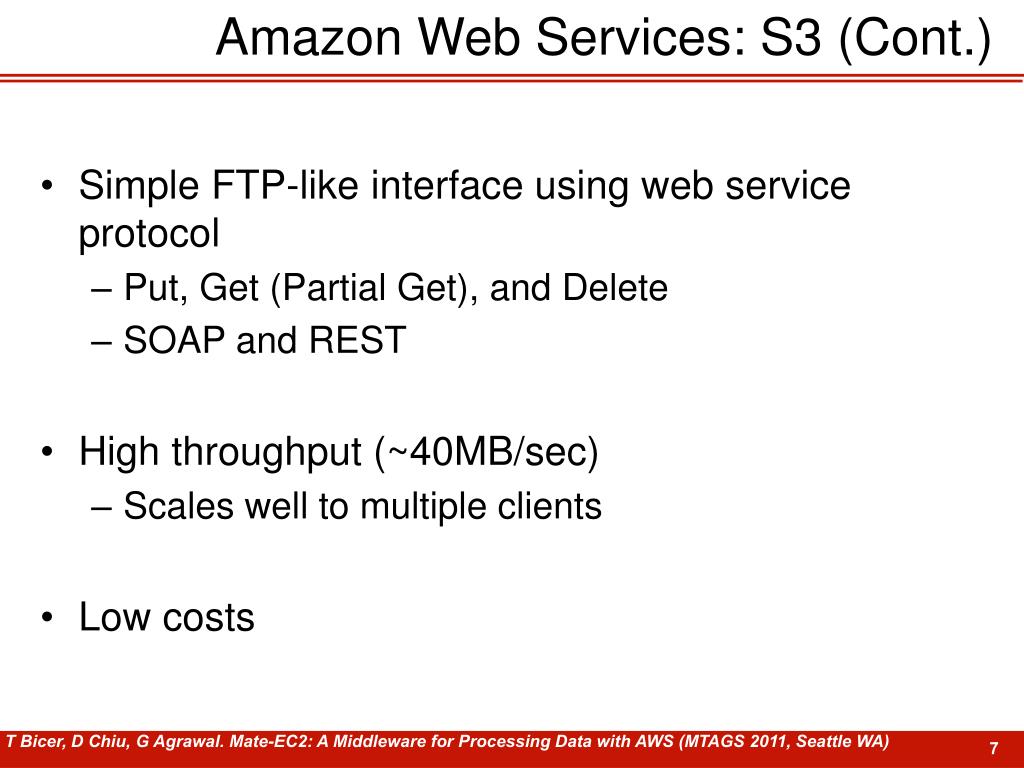 Amazon Web Services: S3 (Cont.)

• Simple FTP-like interface using web service protocol
– Put, Get (Partial Get), and Delete
– SOAP and REST

• High throughput (~40MB/sec)
– Scales well to multiple clients

• Low costs

T Bicer, D Chiu, G Agrawal. Mate-EC2: A Middleware for Processing Data with AWS (MTAGS 2011, Seattle WA)

7